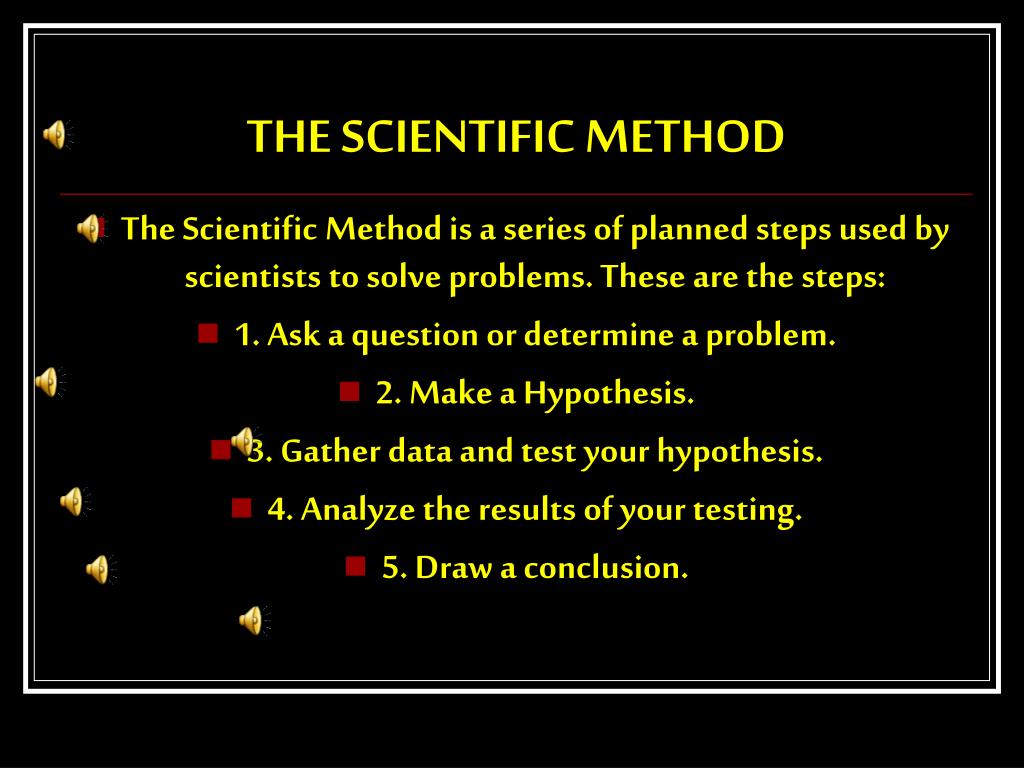 THE SCIENTIFIC METHOD

The Scientific Method is a series of planned steps used by scientists to solve problems. These are the steps:

1. Ask a question or determine a problem.

2. Make a Hypothesis.

3. Gather data and test your hypothesis.

4. Analyze the results of your testing.

5. Draw a conclusion.